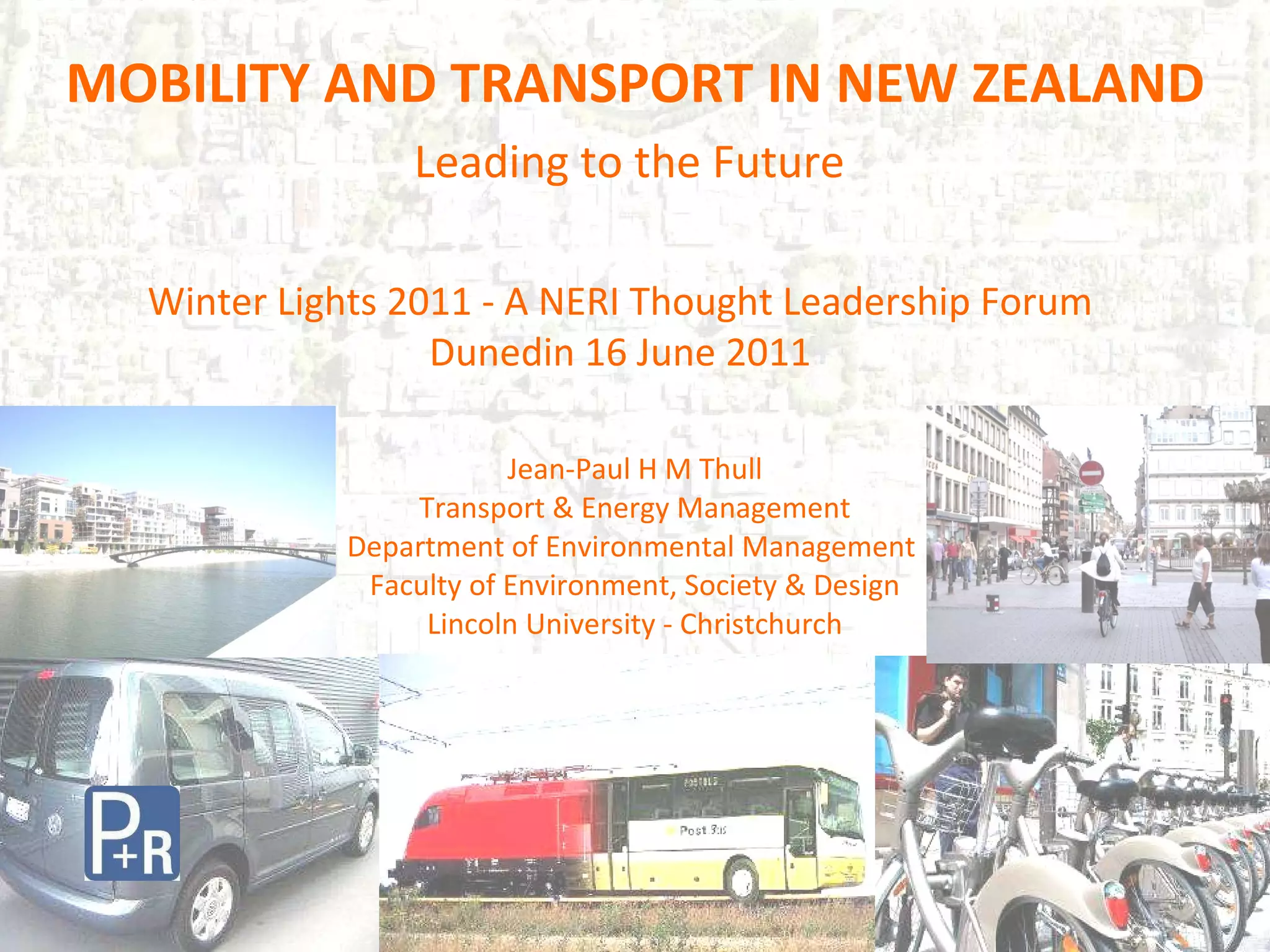 MOBILITY AND TRANSPORT IN NEW ZEALAND

Leading to the Future

Winter Lights 2011 - A NERI Thought Leadership Forum
Dunedin 16 June 2011

Jean-Paul H M Thull
Transport & Energy Management
Department of Environmental Management
Faculty of Environment, Society & Design
Lincoln University - Christchurch

P+R

Post Bus